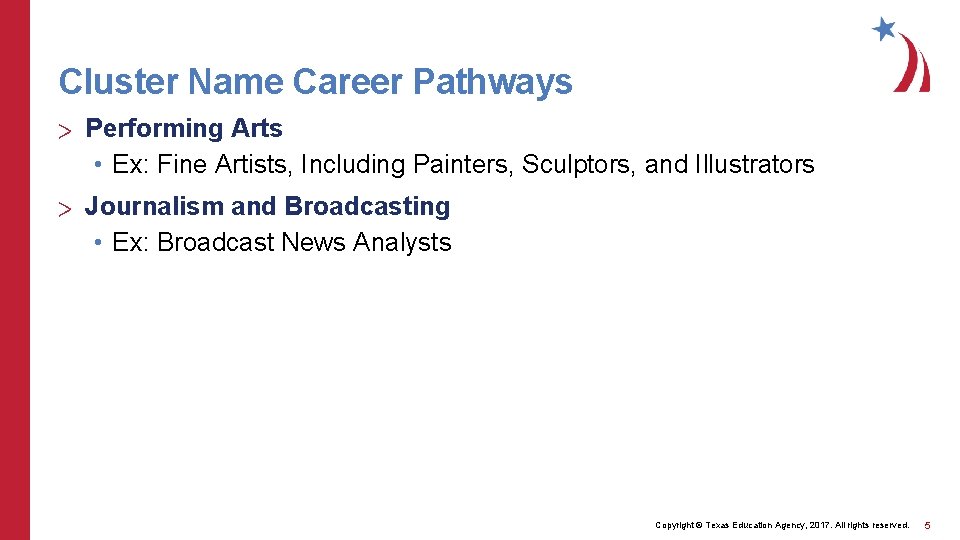 Cluster Name Career Pathways

> Performing Arts
• Ex: Fine Artists, Including Painters, Sculptors, and Illustrators

> Journalism and Broadcasting
• Ex: Broadcast News Analysts

Copyright © Texas Education Agency, 2017. All rights reserved. 5